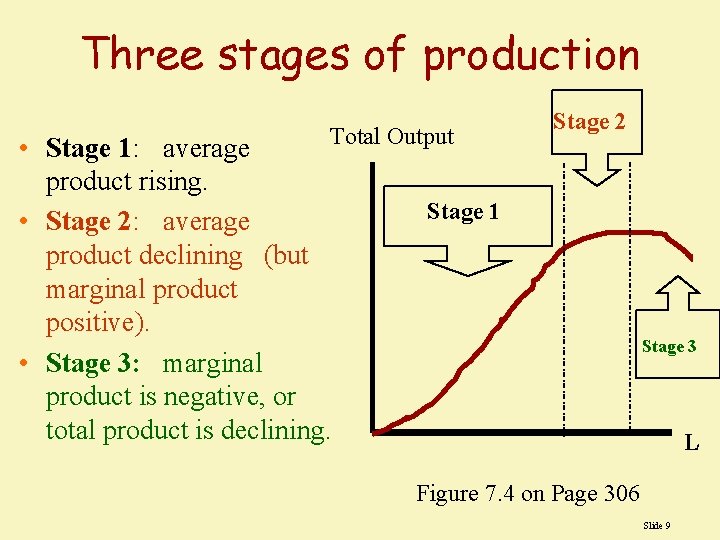 Three stages of production

• Stage 1: average product rising.
• Stage 2: average product declining (but marginal product positive).
• Stage 3: marginal product is negative, or total product is declining.

Total Output

Stage 2

Stage 1

Stage 3

L

Figure 7.4 on Page 306

Slide 9